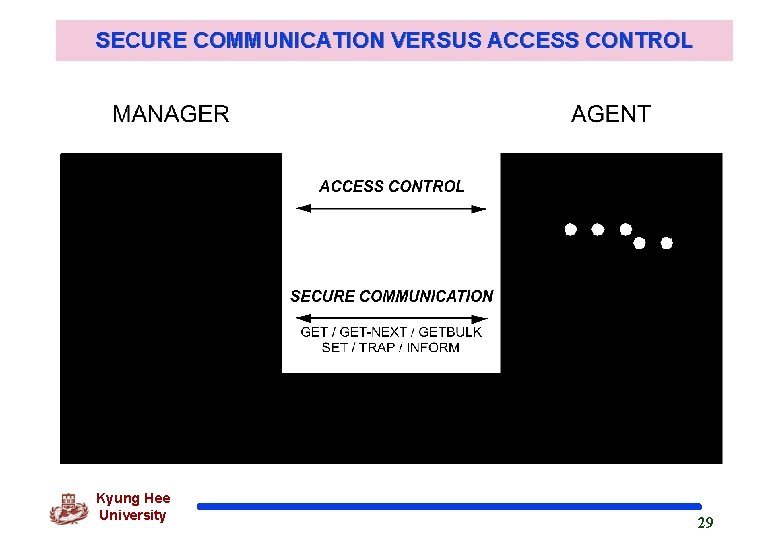 SECURE COMMUNICATION VERSUS ACCESS CONTROL

MANAGER

AGENT

ACCESS CONTROL

SECURE COMMUNICATION

GET / GET-NEXT / GETBULK
SET / TRAP / INFORM

Kyung Hee
University

29